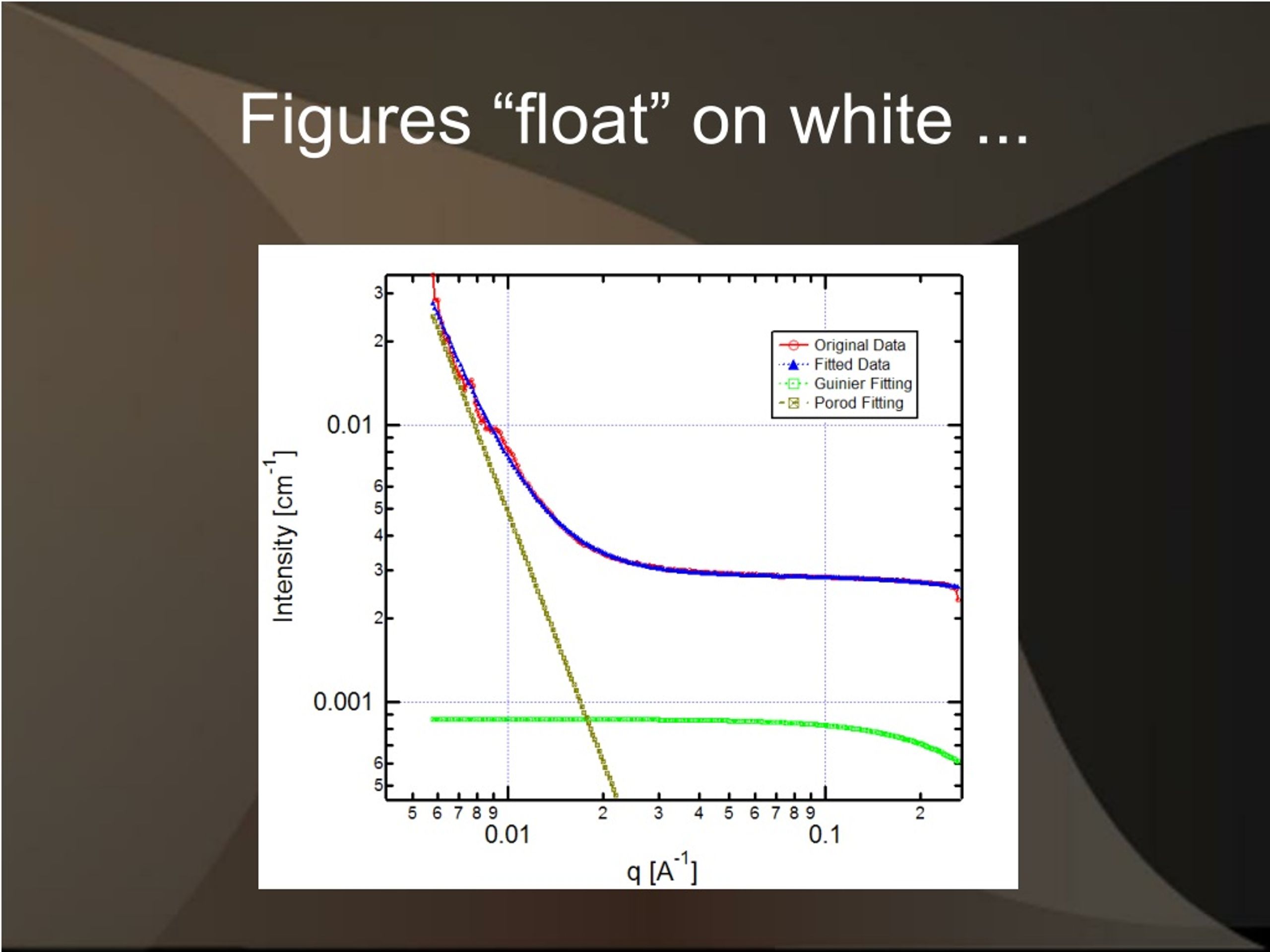 Figures “float” on white ...

Original Data
Fitted Data
Guinier Fitting
Porod Fitting

Intensity [cm$^{-1}$]

3
2
0.01
6
5
4
3
2
0.001
6
5

5 6 7 8 9 0.01 2 3 4 5 6 7 8 9 0.1 2

q [A$^{-1}$]